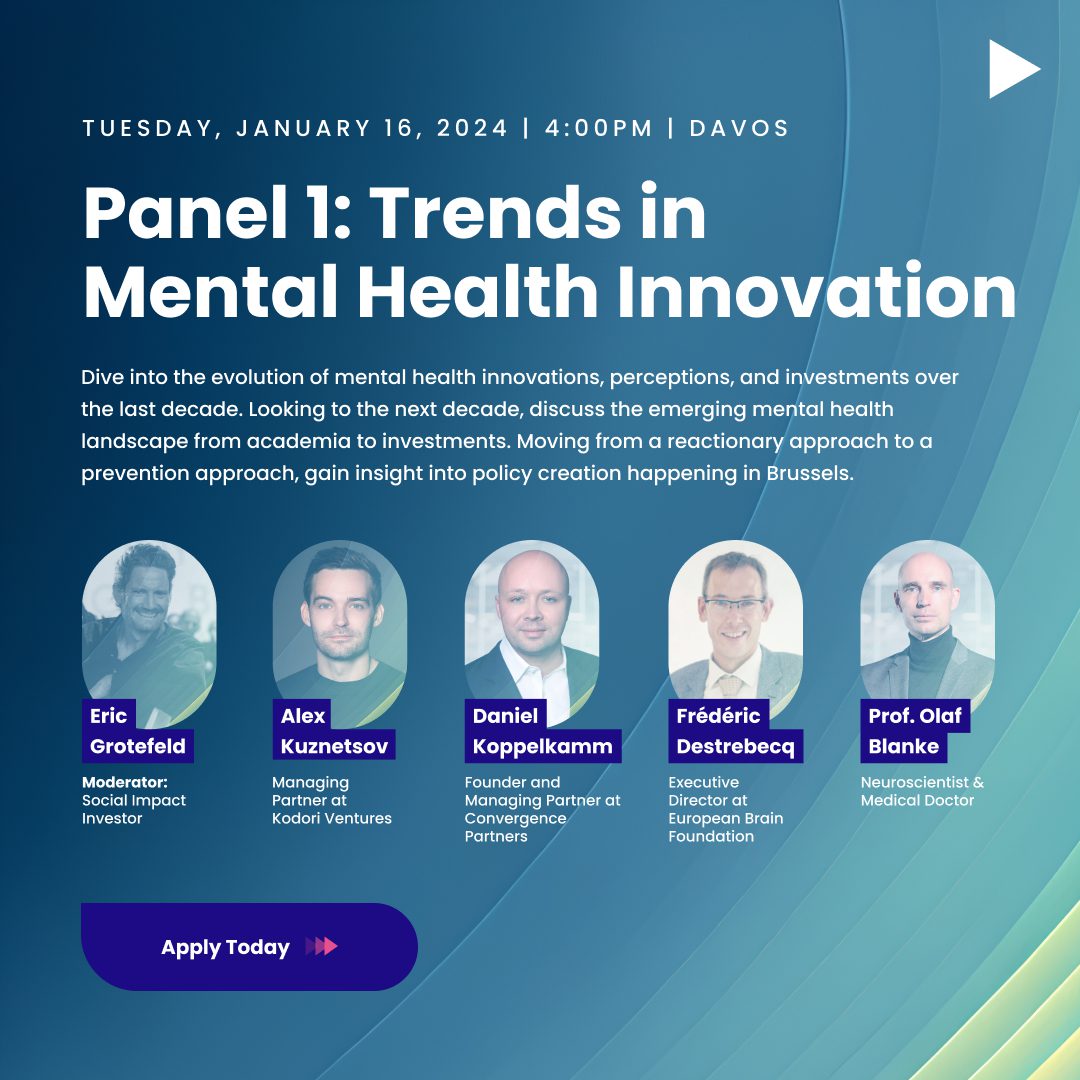 TUESDAY, JANUARY 16, 2024 | 4:00PM | DAVOS

Panel 1: Trends in Mental Health Innovation

Dive into the evolution of mental health innovations, perceptions, and investments over the last decade. Looking to the next decade, discuss the emerging mental health landscape from academia to investments. Moving from a reactionary approach to a prevention approach, gain insight into policy creation happening in Brussels.

Eric Grotefeld
Moderator: Social Impact Investor

Alex Kuznetsov
Managing Partner at Kodori Ventures

Daniel Koppelkamm
Founder and Managing Partner at Convergence Partners

Frédéric Destrebecq
Executive Director at European Brain Foundation

Prof. Olaf Blanke
Neuroscientist & Medical Doctor

Apply Today